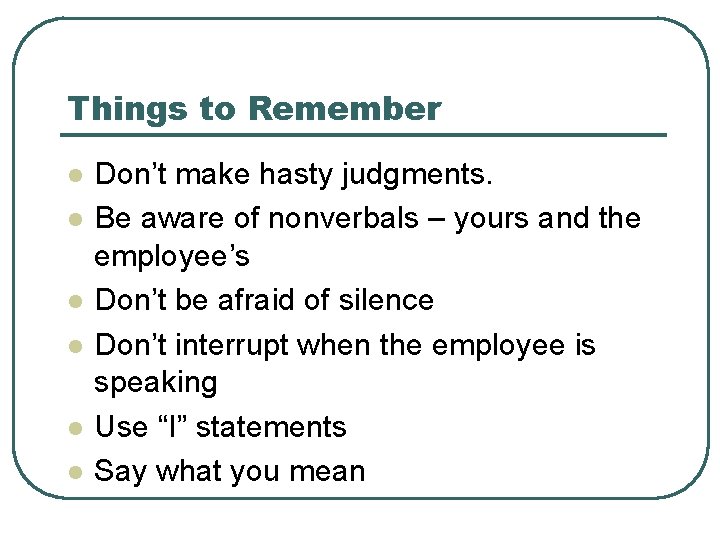 Things to Remember

- Don’t make hasty judgments.
- Be aware of nonverbals – yours and the employee’s
- Don’t be afraid of silence
- Don’t interrupt when the employee is speaking
- Use “I” statements
- Say what you mean